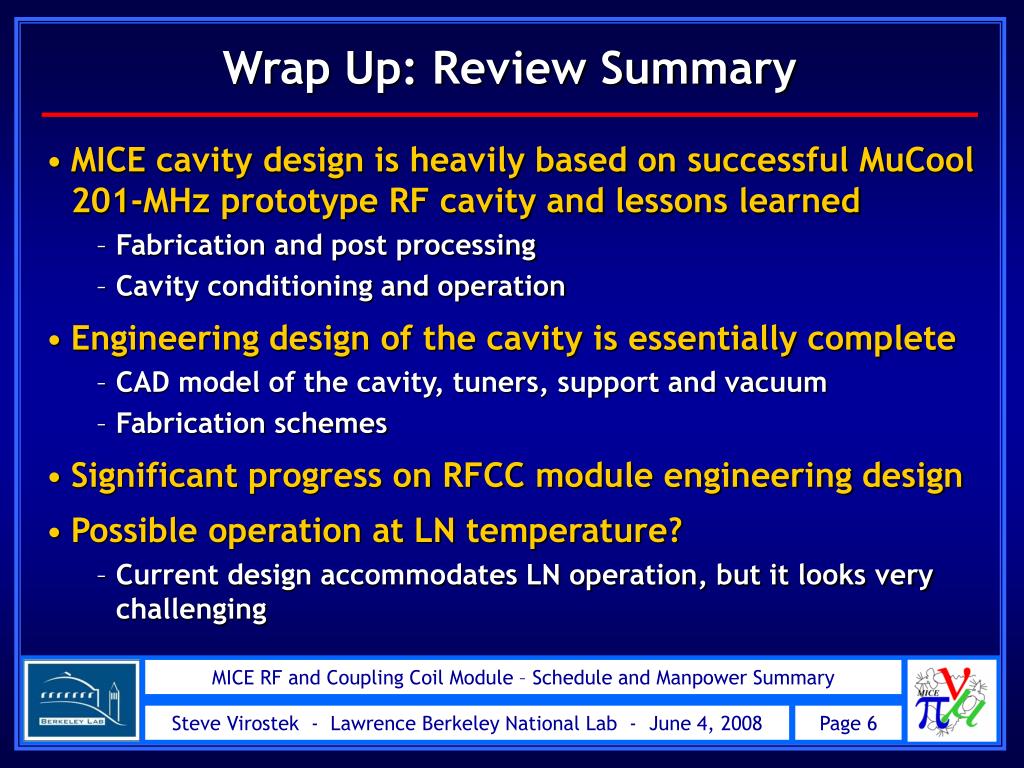 Wrap Up: Review Summary

• MICE cavity design is heavily based on successful MuCool 201-MHz prototype RF cavity and lessons learned

– Fabrication and post processing

– Cavity conditioning and operation

• Engineering design of the cavity is essentially complete

– CAD model of the cavity, tuners, support and vacuum

– Fabrication schemes

• Significant progress on RFCC module engineering design

• Possible operation at LN temperature?

– Current design accommodates LN operation, but it looks very challenging

BERKELEY LAB

MICE RF and Coupling Coil Module – Schedule and Manpower Summary

Steve Virostek - Lawrence Berkeley National Lab - June 4, 2008

Page 6

MICE